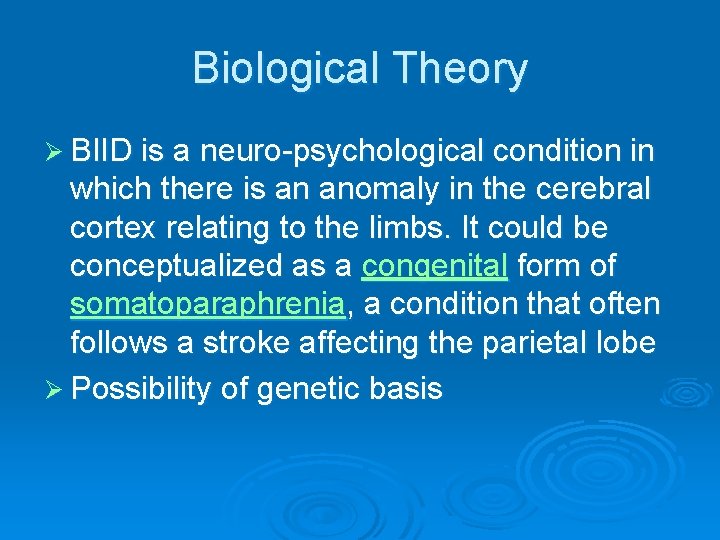 Biological Theory

➢ BIID is a neuro-psychological condition in which there is an anomaly in the cerebral cortex relating to the limbs. It could be conceptualized as a congenital form of somatoparaphrenia, a condition that often follows a stroke affecting the parietal lobe

➢ Possibility of genetic basis